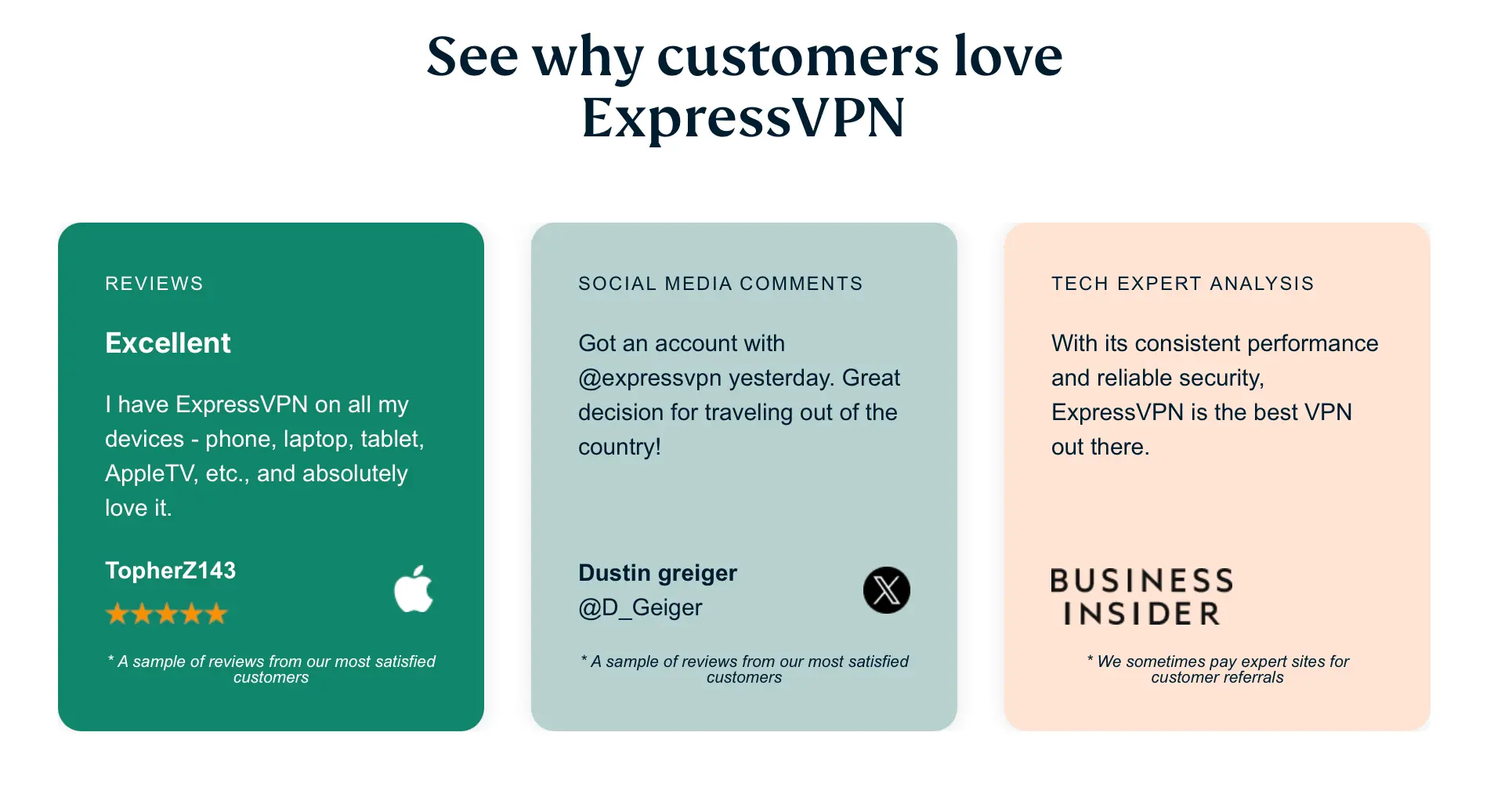 See why customers love ExpressVPN

REVIEWS

Excellent

I have ExpressVPN on all my devices - phone, laptop, tablet, AppleTV, etc., and absolutely love it.

TopherZ143

* A sample of reviews from our most satisfied customers

SOCIAL MEDIA COMMENTS

Got an account with @expressvpn yesterday. Great decision for traveling out of the country!

Dustin greiger
@D_Geiger

* A sample of reviews from our most satisfied customers

TECH EXPERT ANALYSIS

With its consistent performance and reliable security, ExpressVPN is the best VPN out there.

BUSINESS INSIDER

* We sometimes pay expert sites for customer referrals